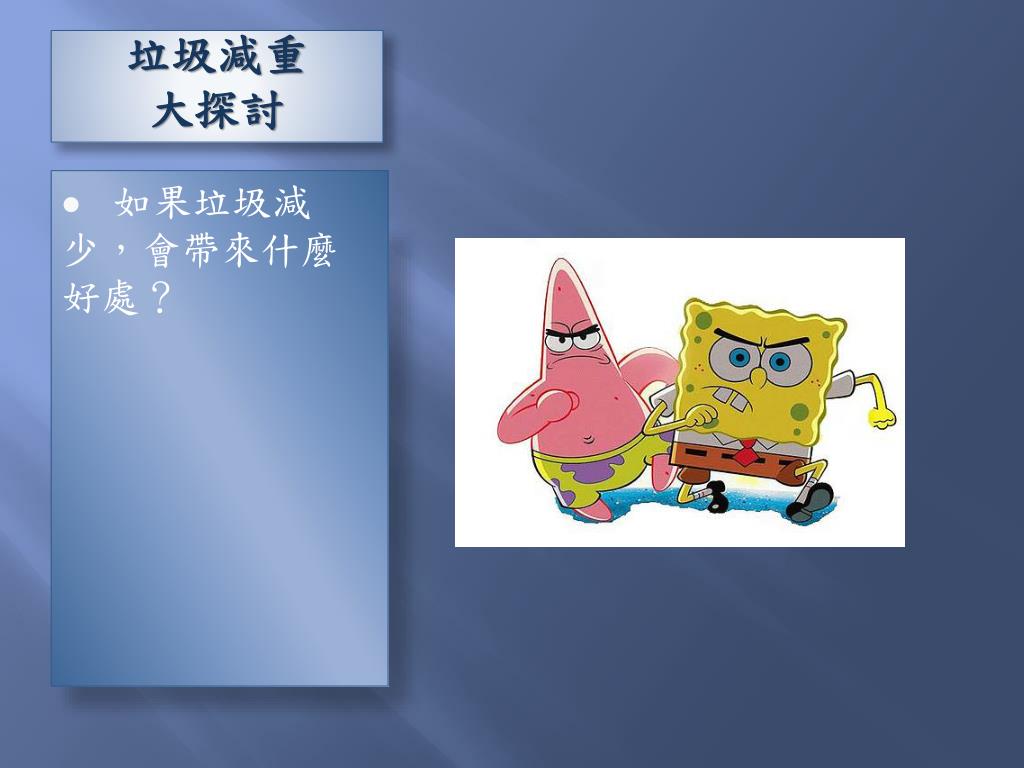 垃圾減重
大探討

● 如果垃圾減少，會帶來什麼好處？